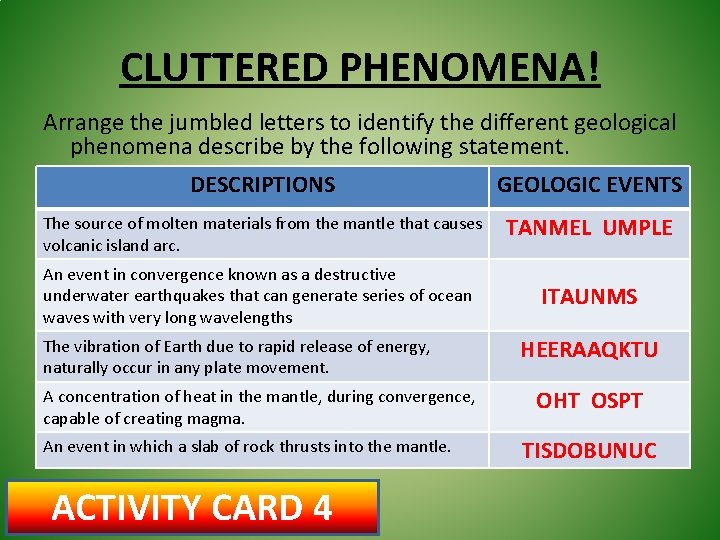 CLUTTERED PHENOMENA!

Arrange the jumbled letters to identify the different geological phenomena describe by the following statement.

| DESCRIPTIONS | GEOLOGIC EVENTS |
|---|---|
| The source of molten materials from the mantle that causes volcanic island arc. | TANMEL UMPLE |
| An event in convergence known as a destructive underwater earthquakes that can generate series of ocean waves with very long wavelengths | ITAUNMS |
| The vibration of Earth due to rapid release of energy, naturally occur in any plate movement. | HEERAAQKTU |
| A concentration of heat in the mantle, during convergence, capable of creating magma. | OHT OSPT |
| An event in which a slab of rock thrusts into the mantle. | TISDOBUNUC |

ACTIVITY CARD 4